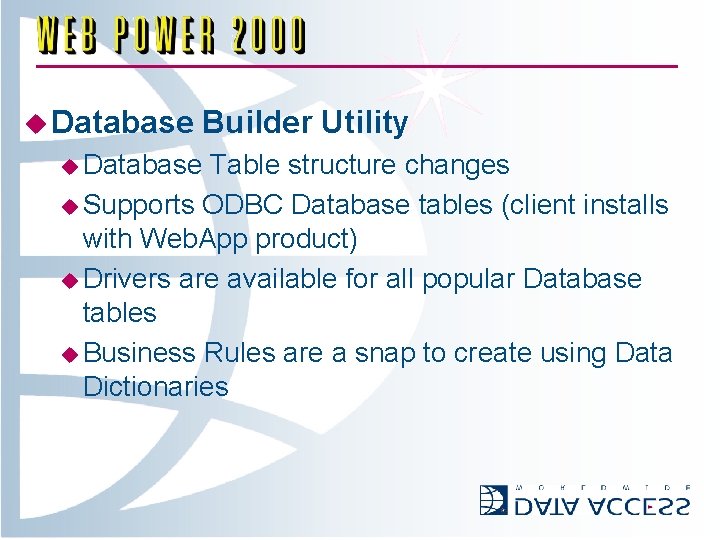 WEB POWER 2000

Database Builder Utility

Database Table structure changes

Supports ODBC Database tables (client installs with WebApp product)

Drivers are available for all popular Database tables

Business Rules are a snap to create using Data Dictionaries

WORLDWIDE
DATA ACCESS